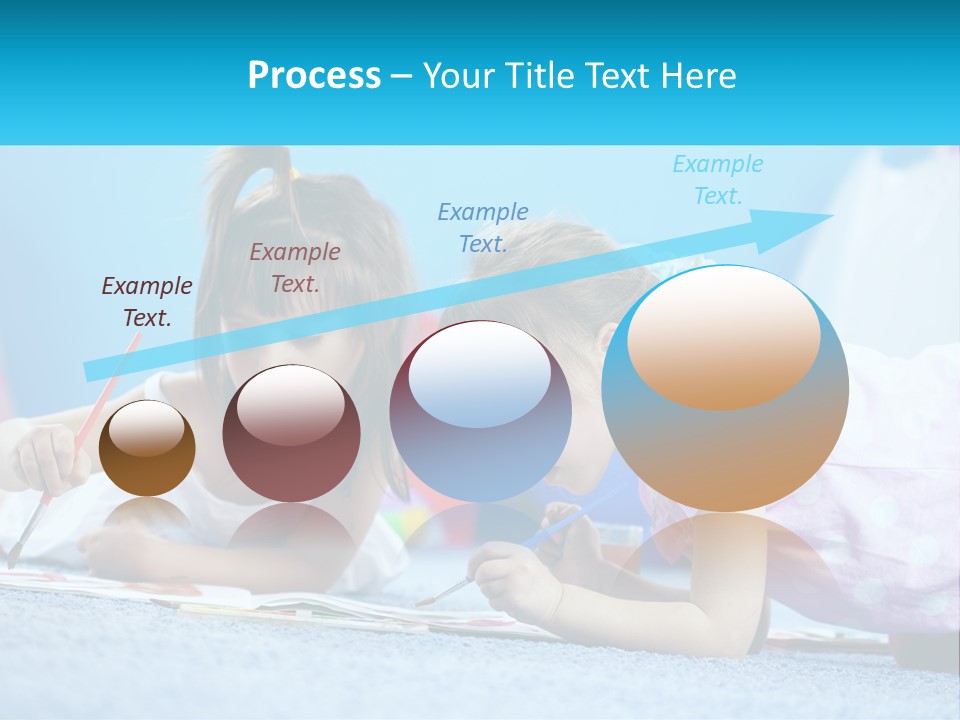 Process – Your Title Text Here

Example Text.

Example Text.

Example Text.

Example Text.